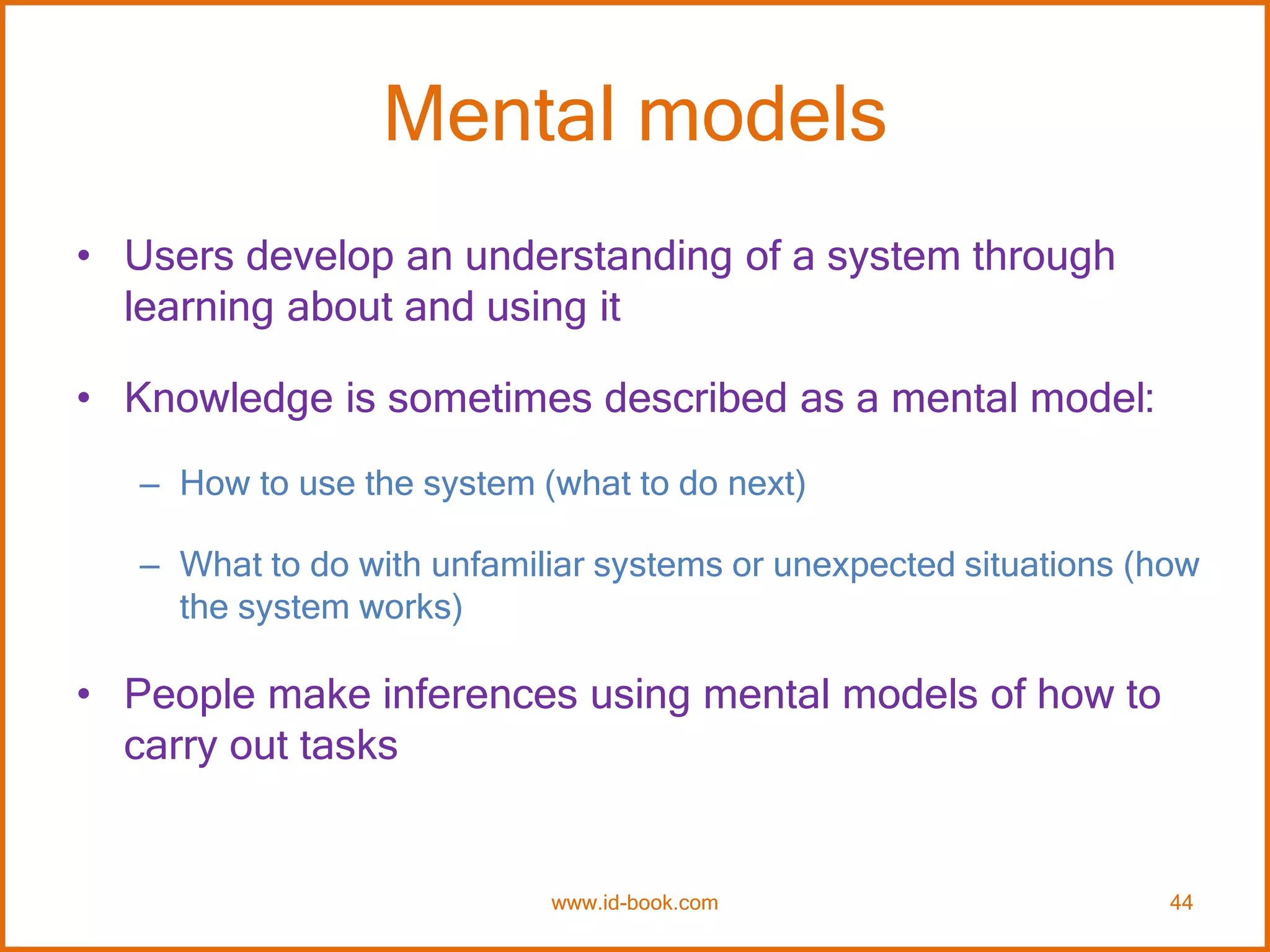 Mental models

• Users develop an understanding of a system through learning about and using it

• Knowledge is sometimes described as a mental model:

– How to use the system (what to do next)

– What to do with unfamiliar systems or unexpected situations (how the system works)

• People make inferences using mental models of how to carry out tasks

www.id-book.com

44